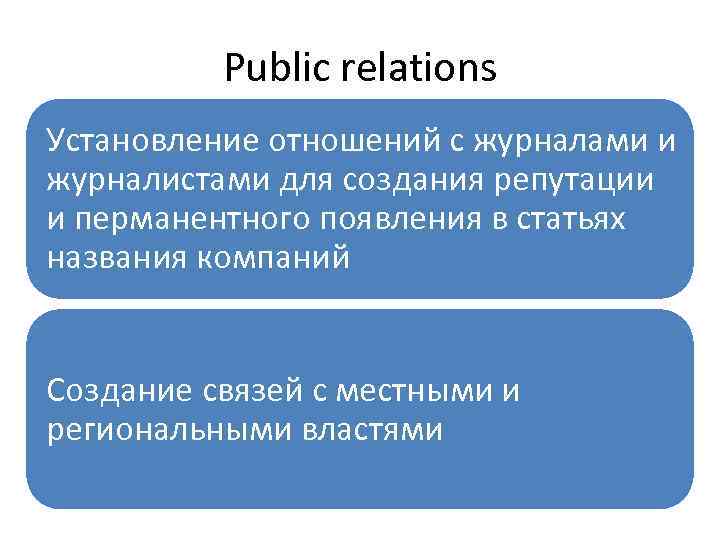 Public relations

Установление отношений с журналами и журналистами для создания репутации и перманентного появления в статьях названия компаний

Создание связей с местными и региональными властями